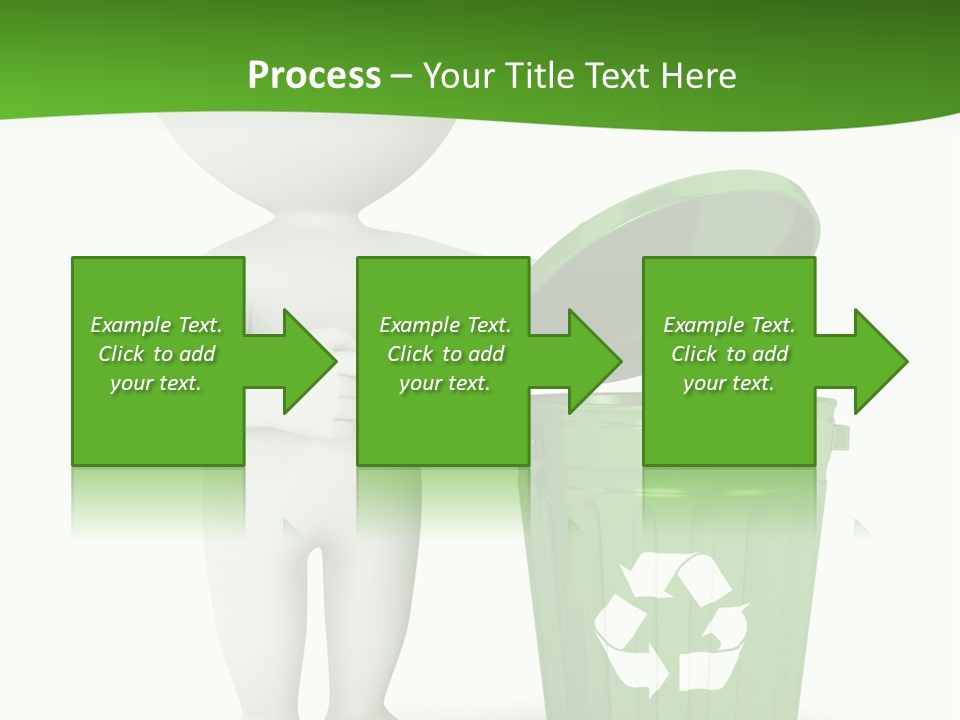 Process – Your Title Text Here

Example Text. Click to add your text.

Example Text. Click to add your text.

Example Text. Click to add your text.